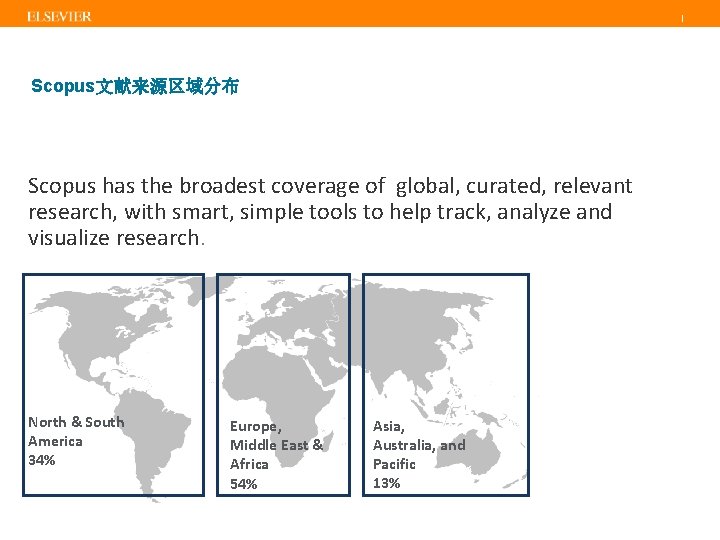 ELSEVIER

Scopus文献来源区域分布

Scopus has the broadest coverage of global, curated, relevant research, with smart, simple tools to help track, analyze and visualize research.

North & South America 34%

Europe, Middle East & Africa 54%

Asia, Australia, and Pacific 13%